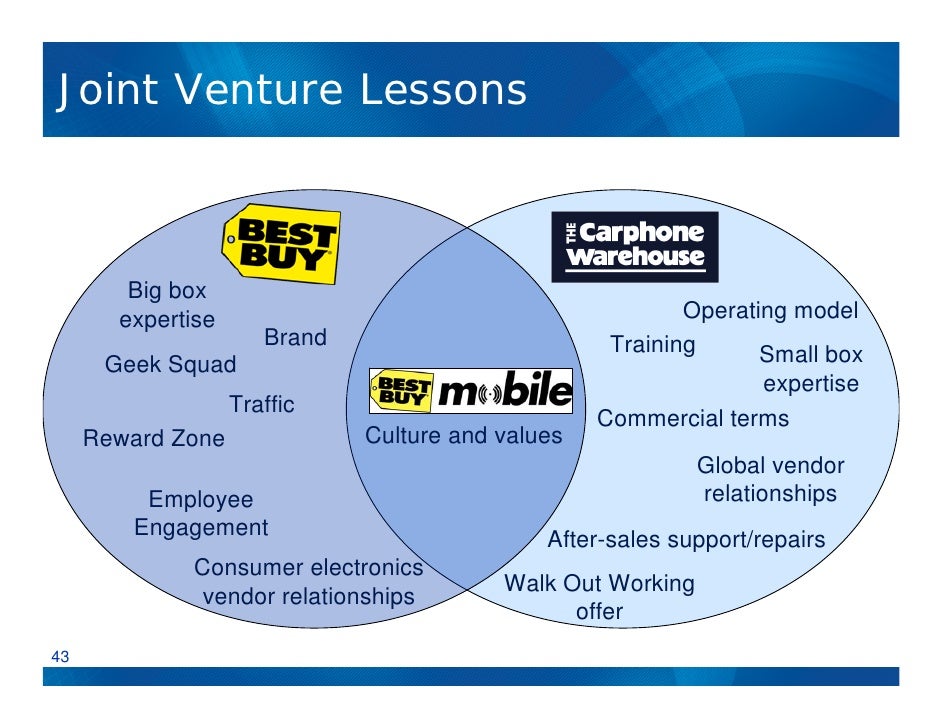 Joint Venture Lessons

BEST BUY

Big box expertise

Brand

Geek Squad

Traffic

Reward Zone

Employee Engagement

Consumer electronics vendor relationships

BEST BUY mobile

Culture and values

THE Carphone Warehouse

Operating model

Training

Small box expertise

Commercial terms

Global vendor relationships

After-sales support/repairs

Walk Out Working offer

43